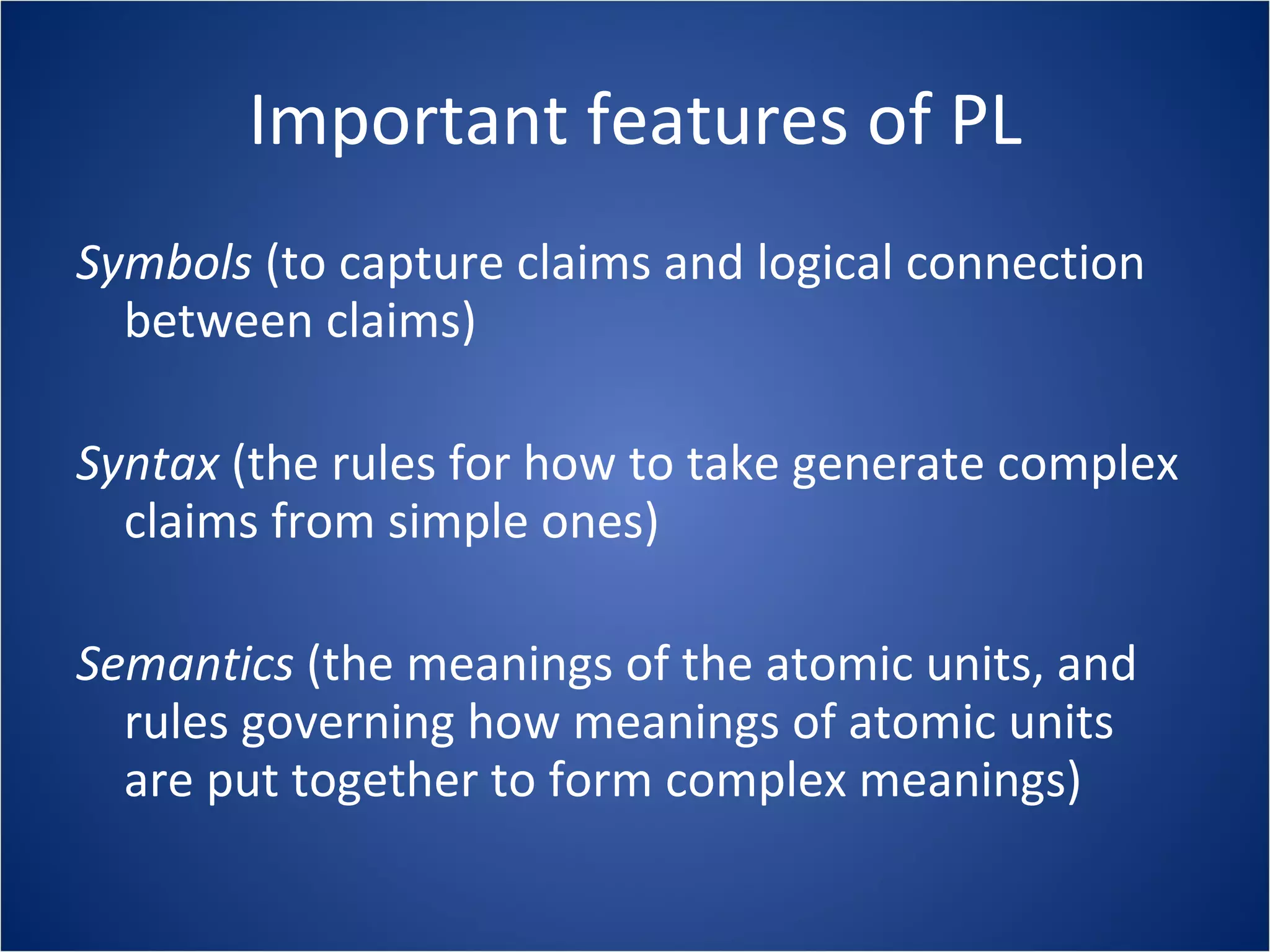 Important features of PL

Symbols (to capture claims and logical connection between claims)

Syntax (the rules for how to take generate complex claims from simple ones)

Semantics (the meanings of the atomic units, and rules governing how meanings of atomic units are put together to form complex meanings)